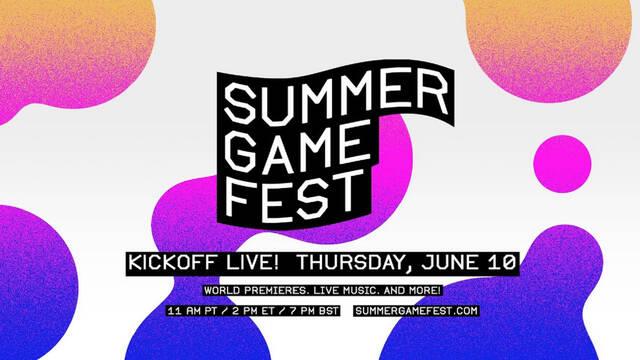 SUMMER GAME FEST

KICKOFF LIVE! THURSDAY, JUNE 10

WORLD PREMIERES. LIVE MUSIC. AND MORE!

11 AM PT / 2 PM ET / 7 PM BST SUMMERGAMEFEST.COM